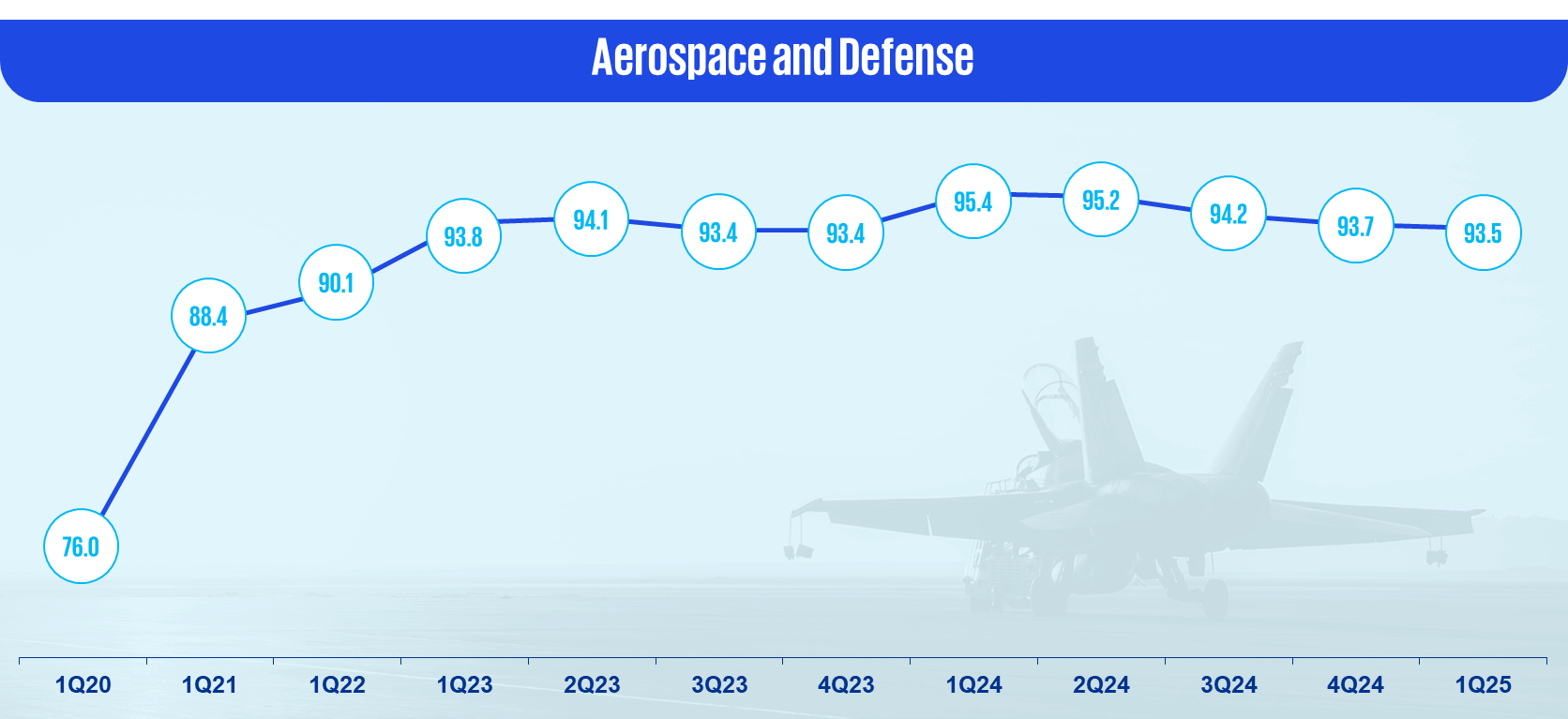 Aerospace and Defense

76.0
88.4
90.1
93.8
94.1
93.4
93.4
95.4
95.2
94.2
93.7
93.5

1Q20
1Q21
1Q22
1Q23
2Q23
3Q23
4Q23
1Q24
2Q24
3Q24
4Q24
1Q25